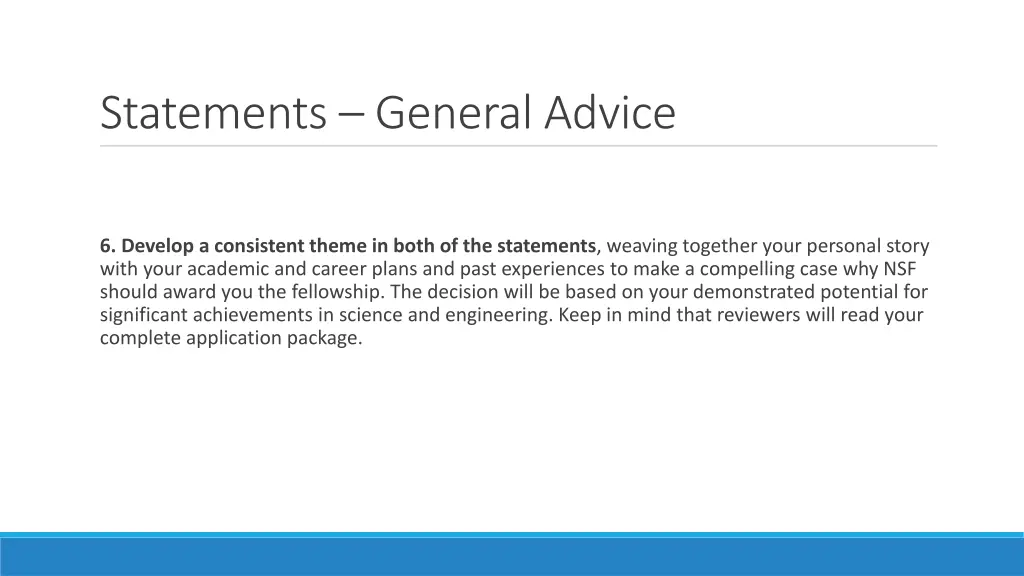 Statements – General Advice

6. Develop a consistent theme in both of the statements, weaving together your personal story with your academic and career plans and past experiences to make a compelling case why NSF should award you the fellowship. The decision will be based on your demonstrated potential for significant achievements in science and engineering. Keep in mind that reviewers will read your complete application package.